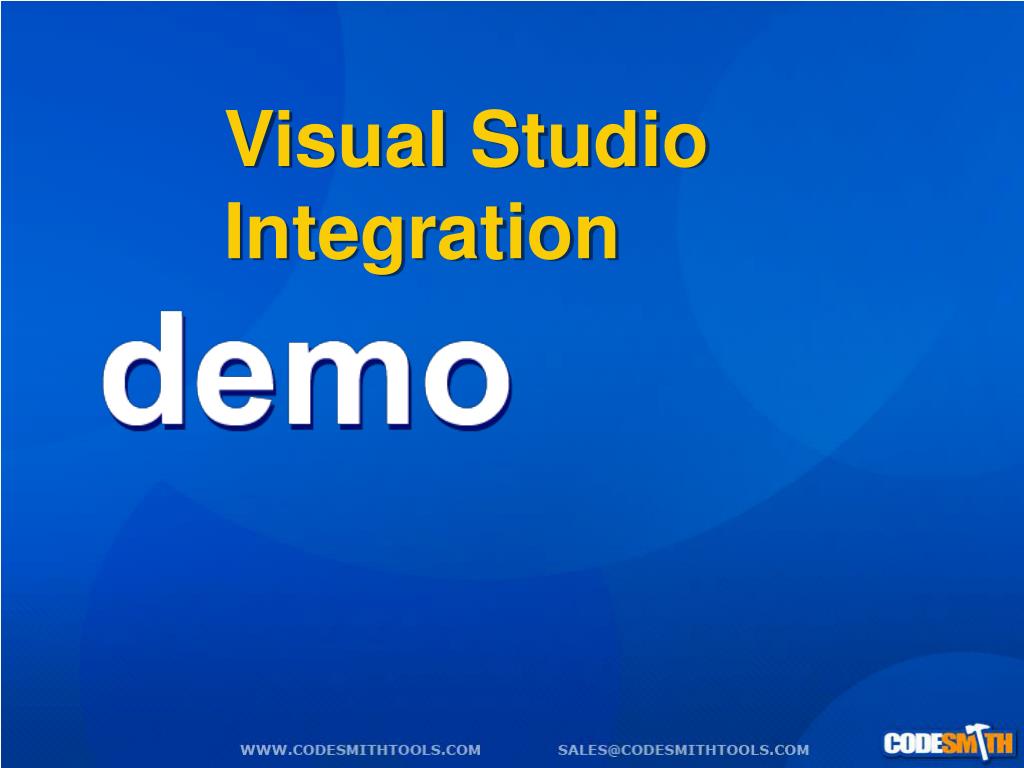 Visual Studio Integration

demo

WWW.CODESMITHTOOLS.COM

SALES@CODESMITHTOOLS.COM

CODESMITH